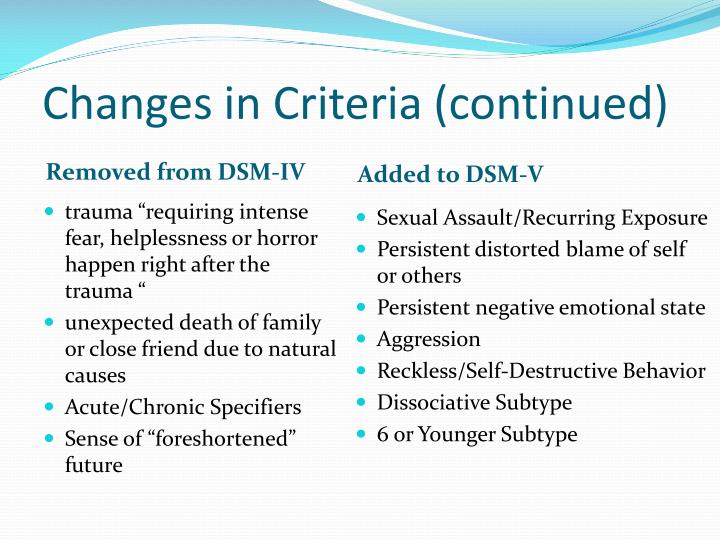 Changes in Criteria (continued)

Removed from DSM-IV

- trauma “requiring intense fear, helplessness or horror happen right after the trauma “
- unexpected death of family or close friend due to natural causes
- Acute/Chronic Specifiers
- Sense of “foreshortened” future

Added to DSM-V

- Sexual Assault/Recurring Exposure
- Persistent distorted blame of self or others
- Persistent negative emotional state
- Aggression
- Reckless/Self-Destructive Behavior
- Dissociative Subtype
- 6 or Younger Subtype